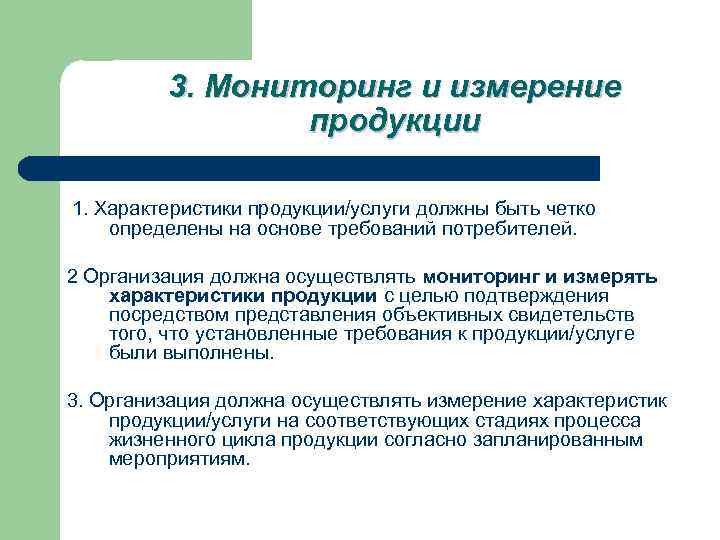 3. Мониторинг и измерение продукции

1. Характеристики продукции/услуги должны быть четко определены на основе требований потребителей.

2 Организация должна осуществлять мониторинг и измерять характеристики продукции с целью подтверждения посредством представления объективных свидетельств того, что установленные требования к продукции/услуге были выполнены.

3. Организация должна осуществлять измерение характеристик продукции/услуги на соответствующих стадиях процесса жизненного цикла продукции согласно запланированным мероприятиям.